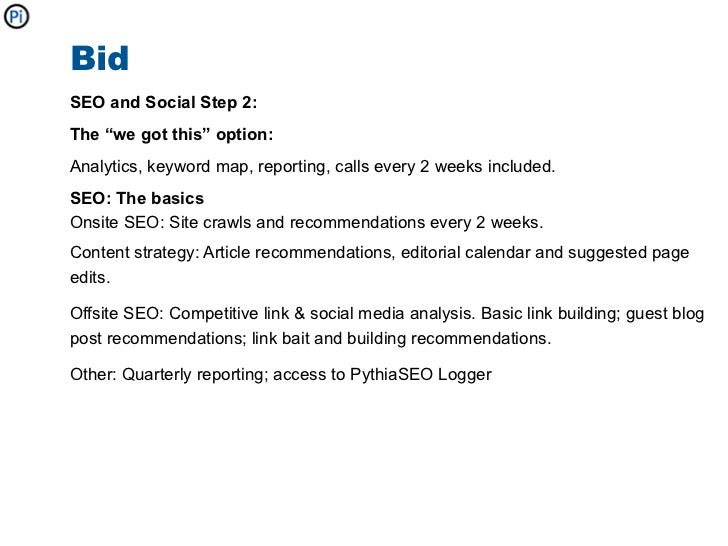 Pi

Bid

SEO and Social Step 2:

The “we got this” option:

Analytics, keyword map, reporting, calls every 2 weeks included.

SEO: The basics
Onsite SEO: Site crawls and recommendations every 2 weeks.

Content strategy: Article recommendations, editorial calendar and suggested page edits.

Offsite SEO: Competitive link & social media analysis. Basic link building; guest blog post recommendations; link bait and building recommendations.

Other: Quarterly reporting; access to PythiaSEO Logger